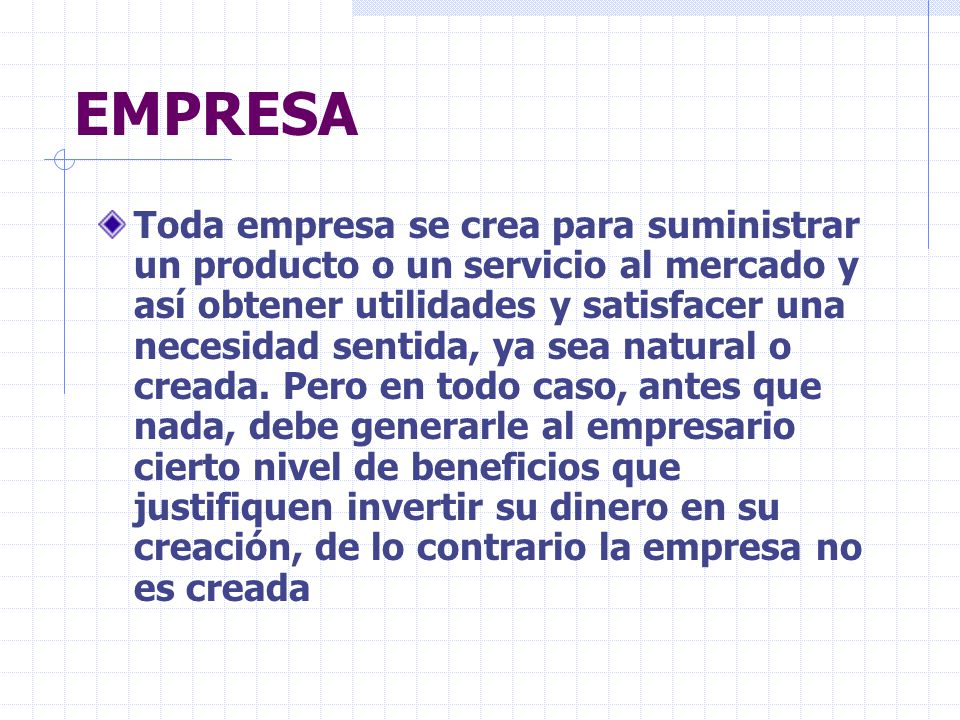 EMPRESA

Toda empresa se crea para suministrar un producto o un servicio al mercado y así obtener utilidades y satisfacer una necesidad sentida, ya sea natural o creada. Pero en todo caso, antes que nada, debe generarle al empresario cierto nivel de beneficios que justifiquen invertir su dinero en su creación, de lo contrario la empresa no es creada